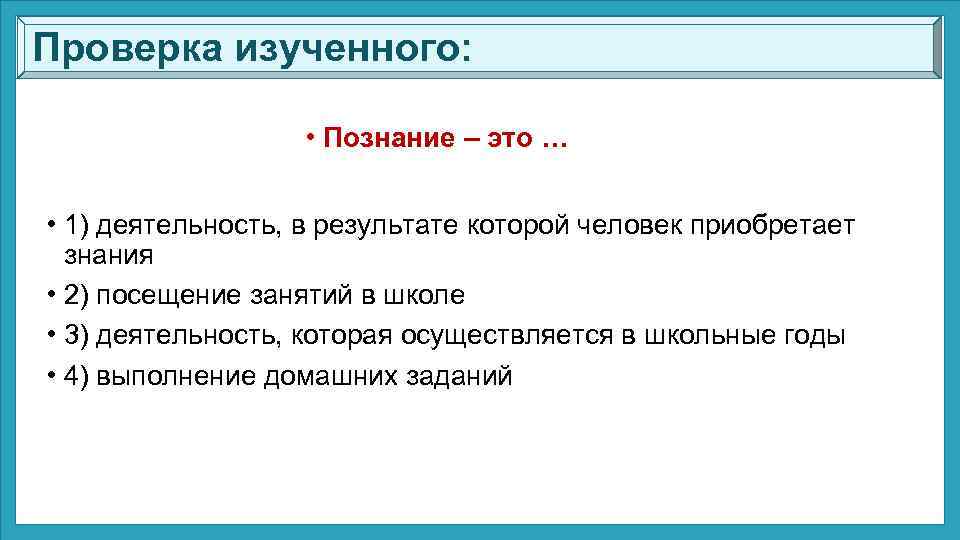 Проверка изученного:

• Познание – это …

• 1) деятельность, в результате которой человек приобретает знания
• 2) посещение занятий в школе
• 3) деятельность, которая осуществляется в школьные годы
• 4) выполнение домашних заданий